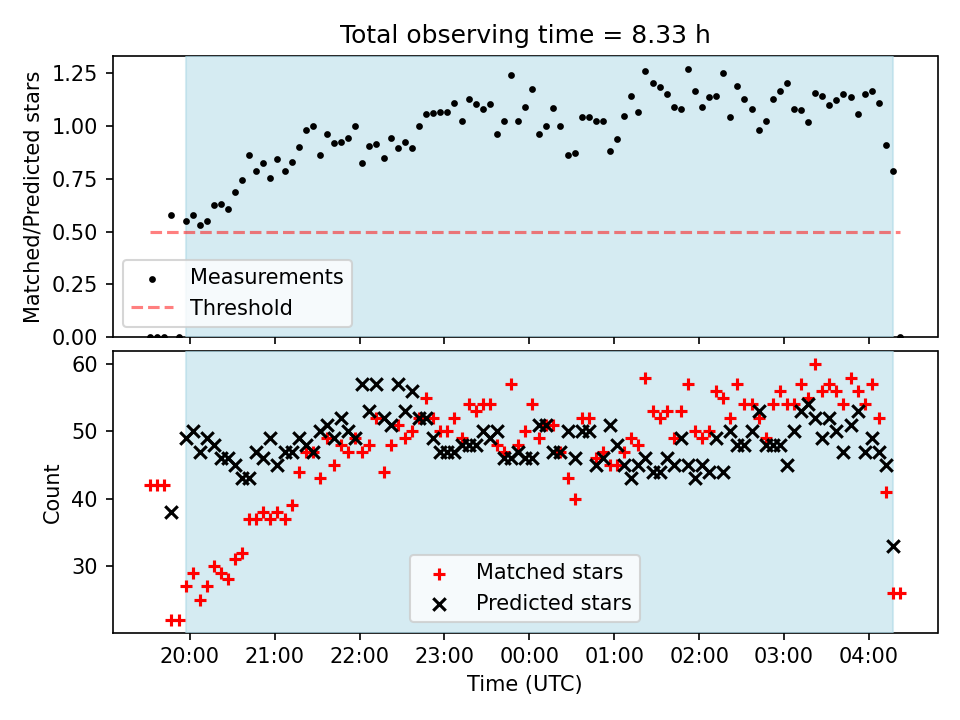 Total observing time = 8.33 h

Matched/Predicted stars

1.25
1.00
0.75
0.50
0.25
0.00

Measurements
Threshold

Count

60
50
40
30

Matched stars
Predicted stars

20:00
21:00
22:00
23:00
00:00
01:00
02:00
03:00
04:00

Time (UTC)